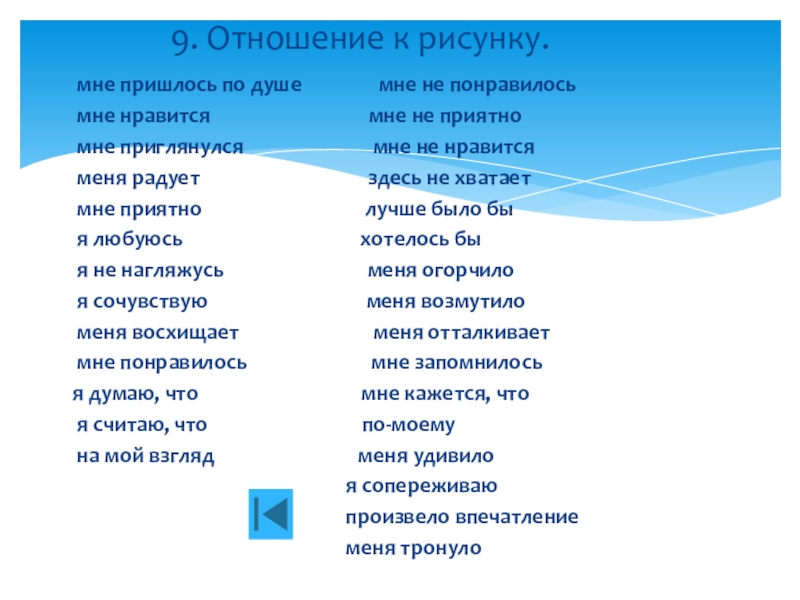 9. Отношение к рисунку.

мне пришлось по душе
мне нравится
мне приглянулся
меня радует
мне приятно
я любуюсь
я не нагляжусь
я сочувствую
меня восхищает
мне понравилось
я думаю, что
я считаю, что
на мой взгляд

мне не понравилось
мне не приятно
мне не нравится
здесь не хватает
лучше было бы
хотелось бы
меня огорчило
меня возмутило
меня отталкивает
мне запомнилось
мне кажется, что
по-моему
меня удивило
я сопереживаю
произвело впечатление
меня тронуло